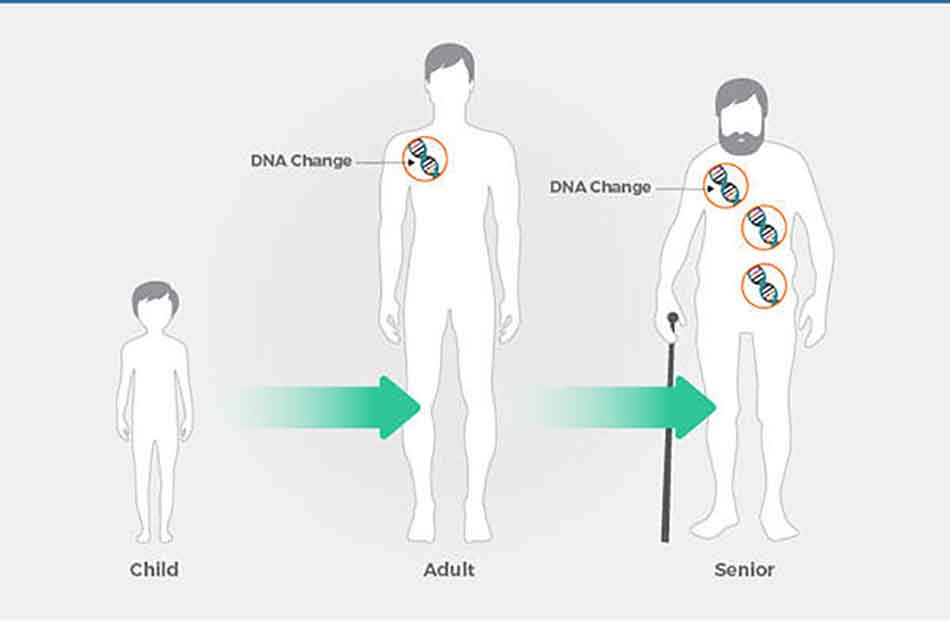 DNA Change

DNA Change

Child

Adult

Senior